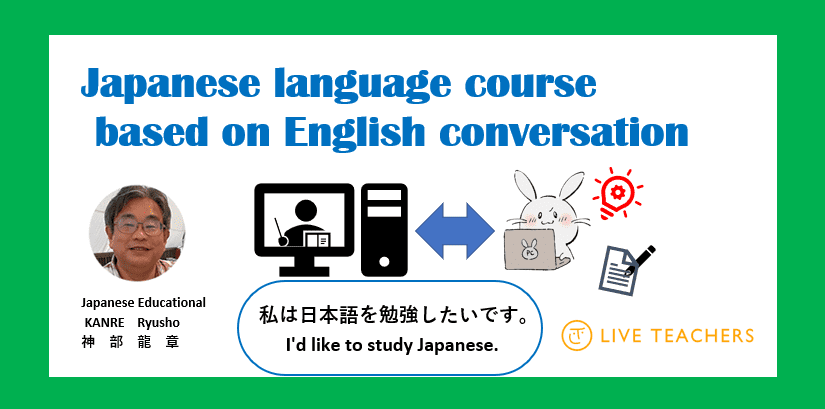 Japanese language course based on English conversation

PC

Japanese Educational
KANRE Ryusho
神 部 龍 章

私は日本語を勉強したいです。
I'd like to study Japanese.

LIVE TEACHERS